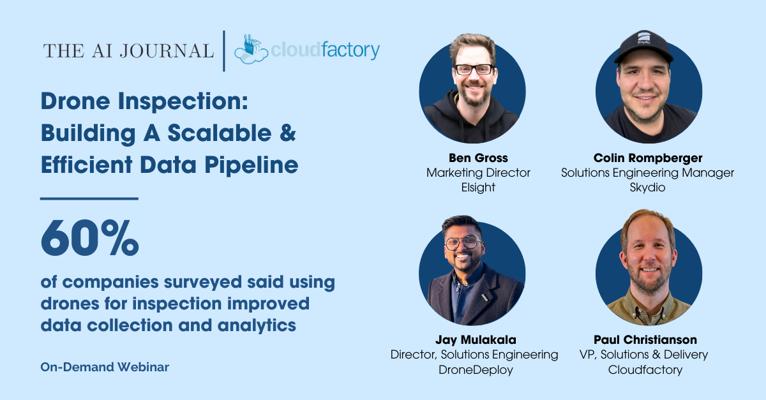 THE AI JOURNAL | cloudfactory

Drone Inspection: Building A Scalable & Efficient Data Pipeline

60%

of companies surveyed said using drones for inspection improved data collection and analytics

On-Demand Webinar

Ben Gross
Marketing Director
Elsight

Colin Rompberger
Solutions Engineering Manager
Skydio

Jay Mulakala
Director, Solutions Engineering
DroneDeploy

Paul Christianson
VP, Solutions & Delivery
Cloudfactory